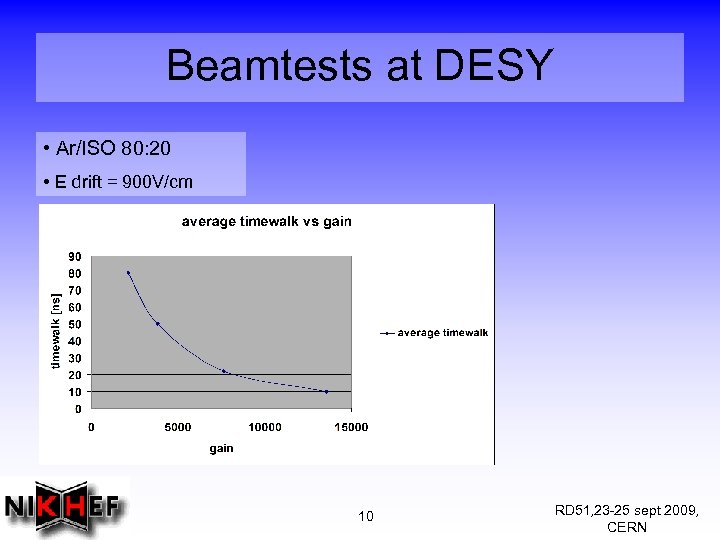 Beamtests at DESY

• Ar/ISO 80:20

• E drift = 900V/cm

average timewalk vs gain

timewalk [ns]

90
80
70
60
50
40
30
20
10
0

0 5000 10000 15000

gain

average timewalk

NIKHEF

10

RD51,23-25 sept 2009, CERN